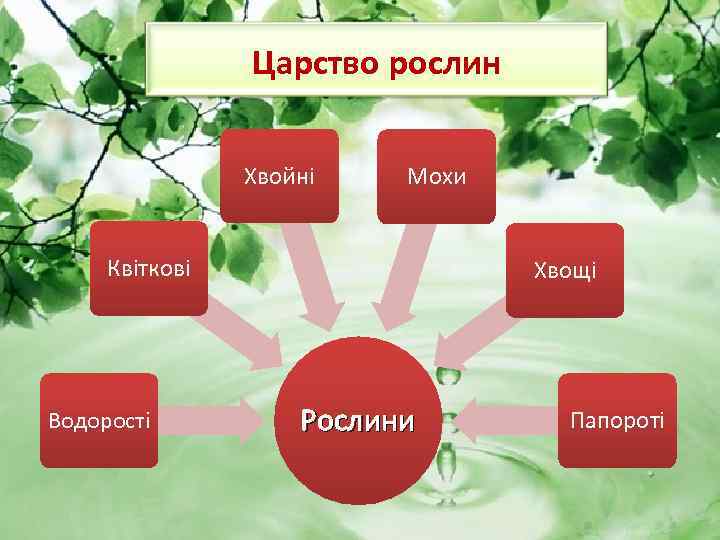 Царство рослин

Хвойні

Мохи

Квіткові

Хвощі

Водорості

Рослини

Папороті